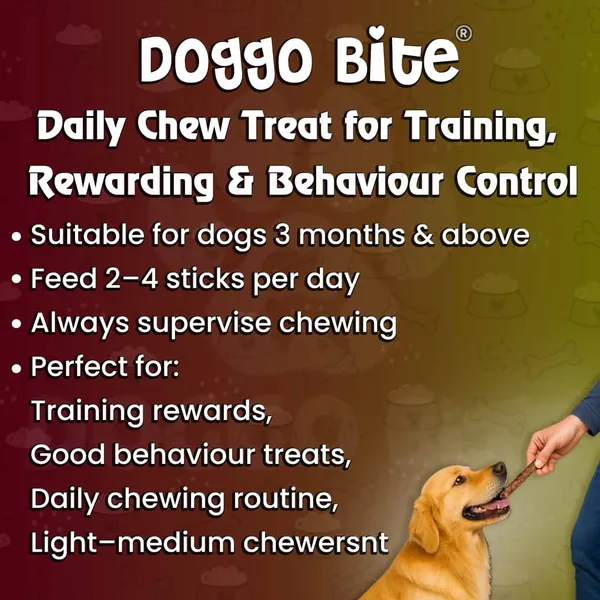 Doggo Bite®

Daily Chew Treat for Training, Rewarding & Behaviour Control

• Suitable for dogs 3 months & above
• Feed 2–4 sticks per day
• Always supervise chewing
• Perfect for:
Training rewards,
Good behaviour treats,
Daily chewing routine,
Light–medium chewersnt